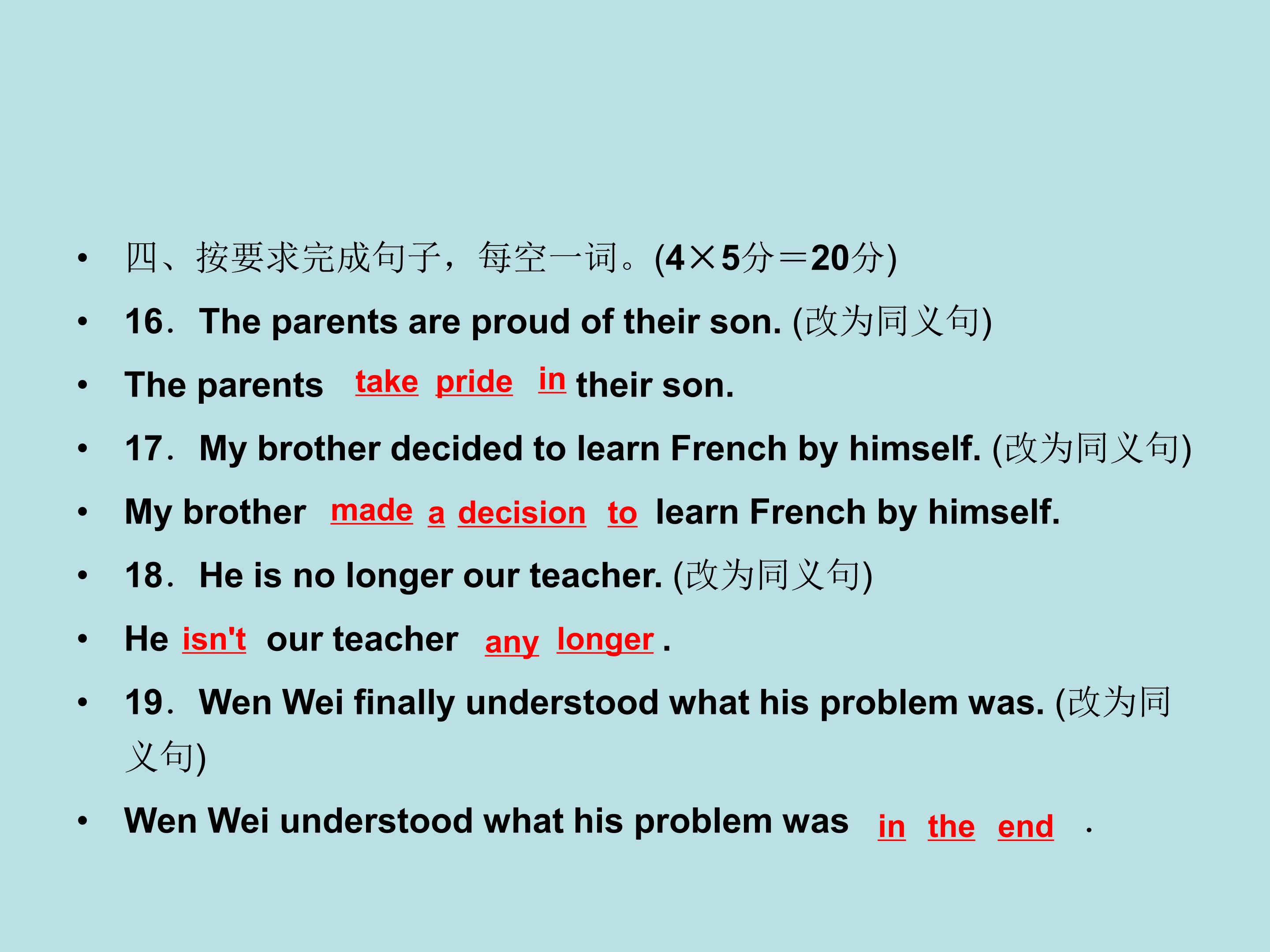 • 四、按要求完成句子，每空一词。(4×5分＝20分)
• 16．The parents are proud of their son. (改为同义句)
• The parents take pride in their son.
• 17．My brother decided to learn French by himself. (改为同义句)
• My brother made a decision to learn French by himself.
• 18．He is no longer our teacher. (改为同义句)
• He isn't our teacher any longer .
• 19．Wen Wei finally understood what his problem was. (改为同义句)
• Wen Wei understood what his problem was in the end .